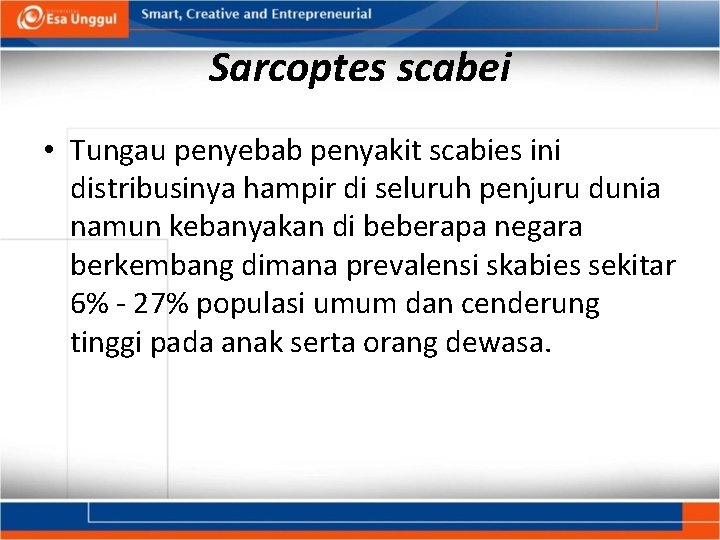 Esa Unggul

Smart, Creative and Entrepreneurial

Sarcoptes scabei

• Tungau penyebab penyakit scabies ini distribusinya hampir di seluruh penjuru dunia namun kebanyakan di beberapa negara berkembang dimana prevalensi skabies sekitar 6% - 27% populasi umum dan cenderung tinggi pada anak serta orang dewasa.